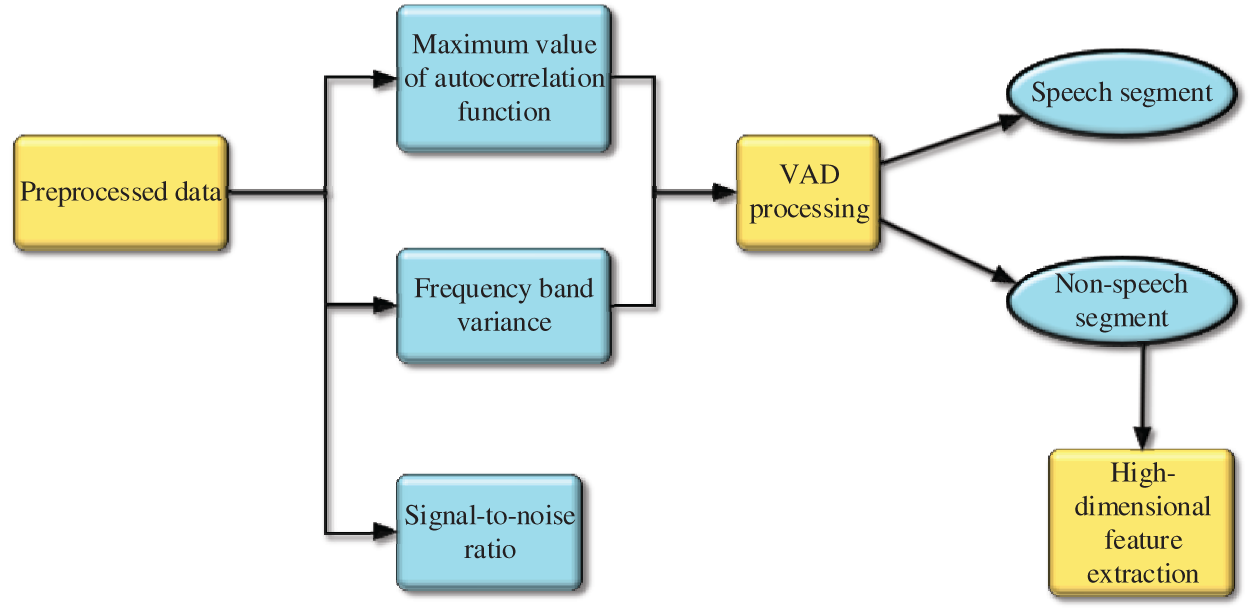 Preprocessed data

Maximum value of autocorrelation function

Frequency band variance

Signal-to-noise ratio

VAD processing

Speech segment

Non-speech segment

High-dimensional feature extraction